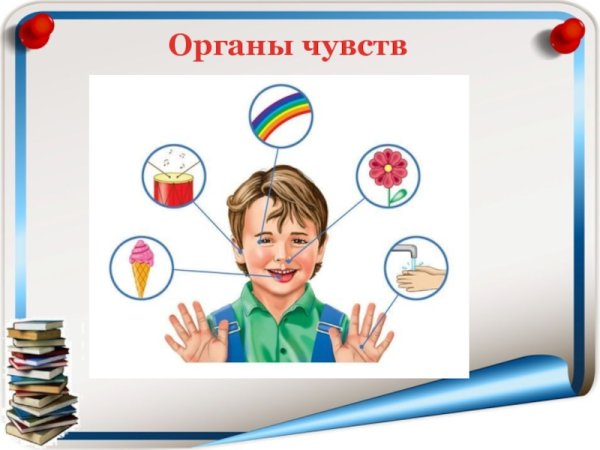 Органы чувств